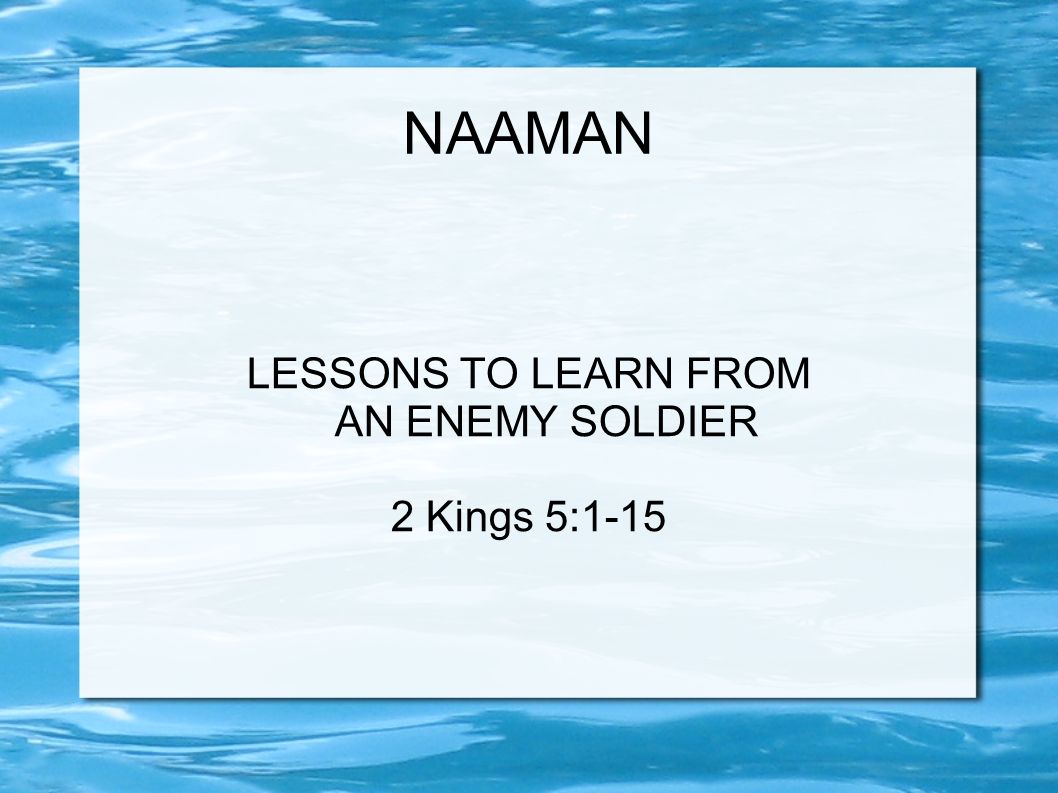 NAAMAN

LESSONS TO LEARN FROM AN ENEMY SOLDIER

2 Kings 5:1-15